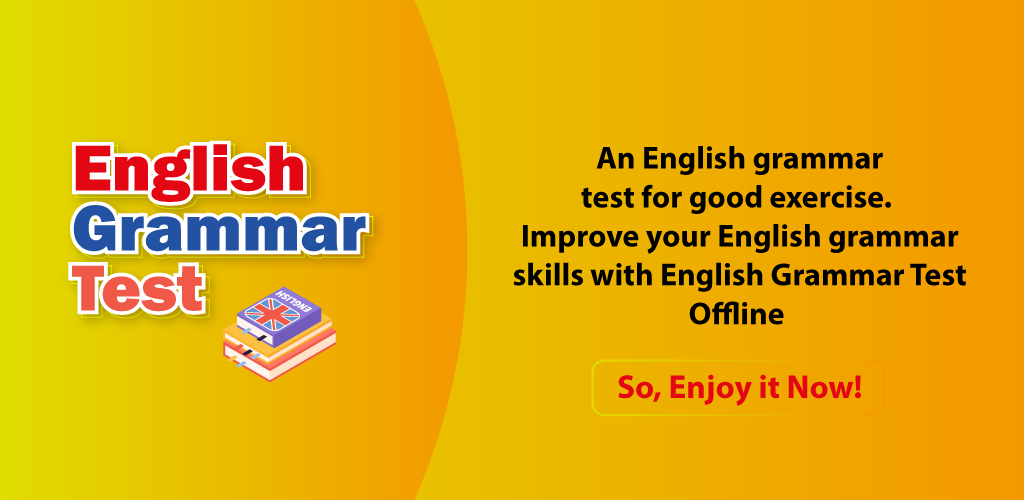 English
Grammar
Test

ENGLISH

An English grammar test for good exercise. Improve your English grammar skills with English Grammar Test Offline

So, Enjoy it Now!